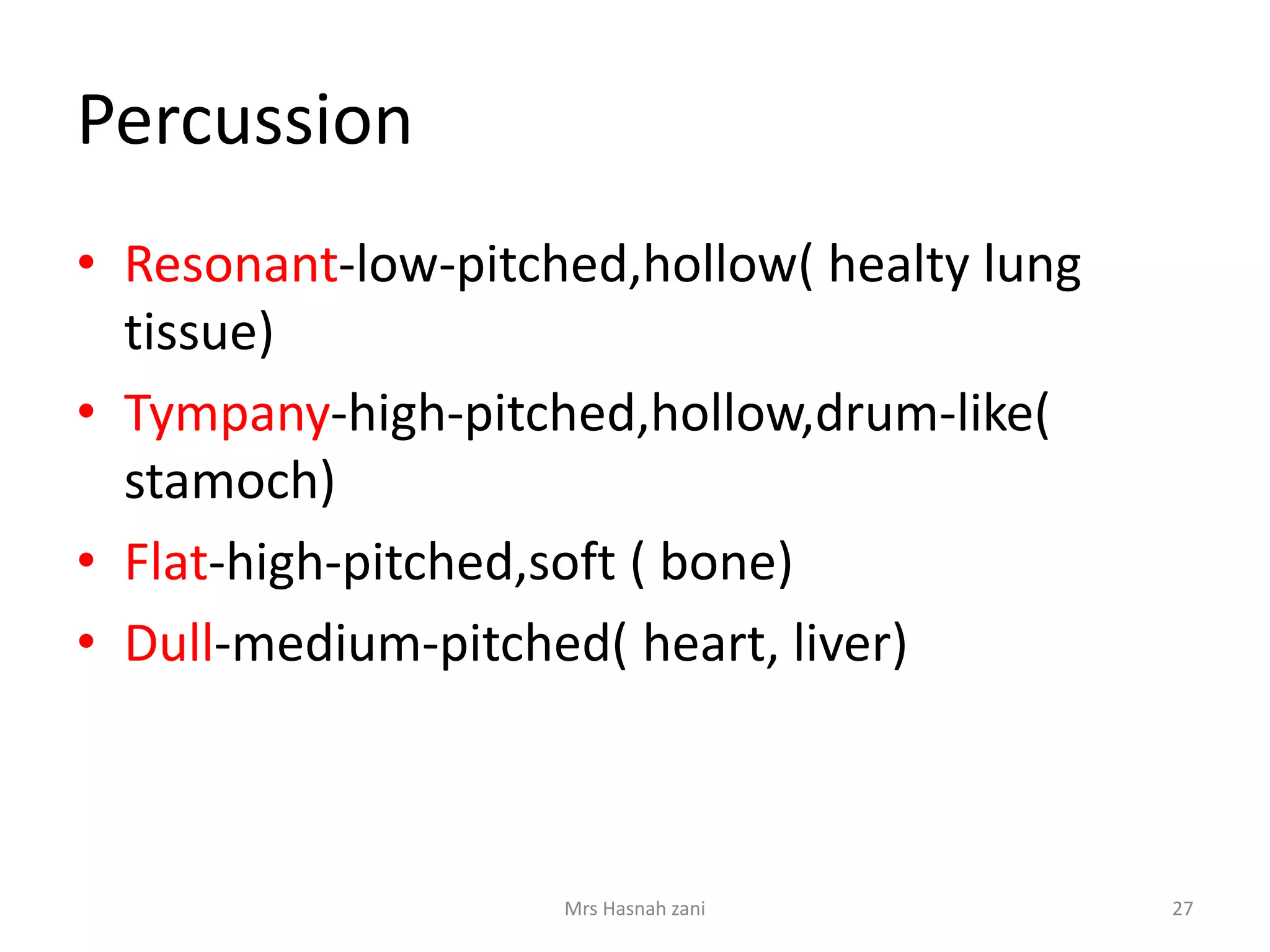 Percussion

• Resonant-low-pitched,hollow( healty lung tissue)
• Tympany-high-pitched,hollow,drum-like( stamoch)
• Flat-high-pitched,soft ( bone)
• Dull-medium-pitched( heart, liver)

Mrs Hasnah zani

27